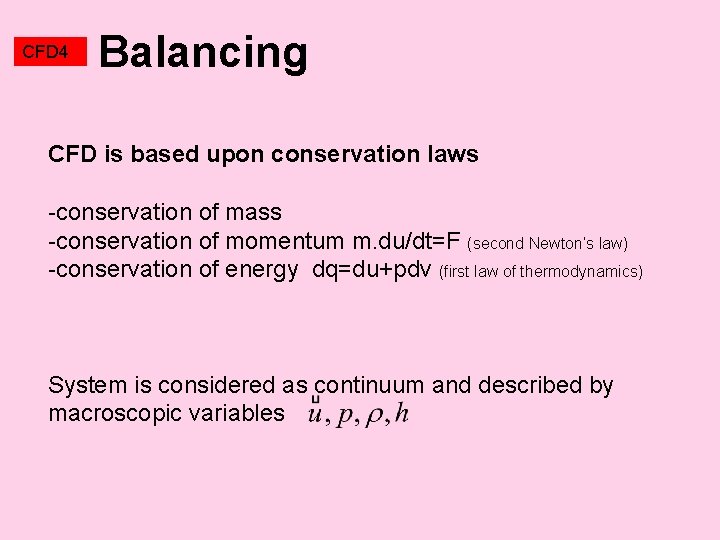 CFD4 Balancing

CFD is based upon conservation laws

-conservation of mass
-conservation of momentum m.du/dt=F (second Newton's law)
-conservation of energy dq=du+pdv (first law of thermodynamics)

System is considered as continuum and described by macroscopic variables $\vec{u}, p, \rho, h$